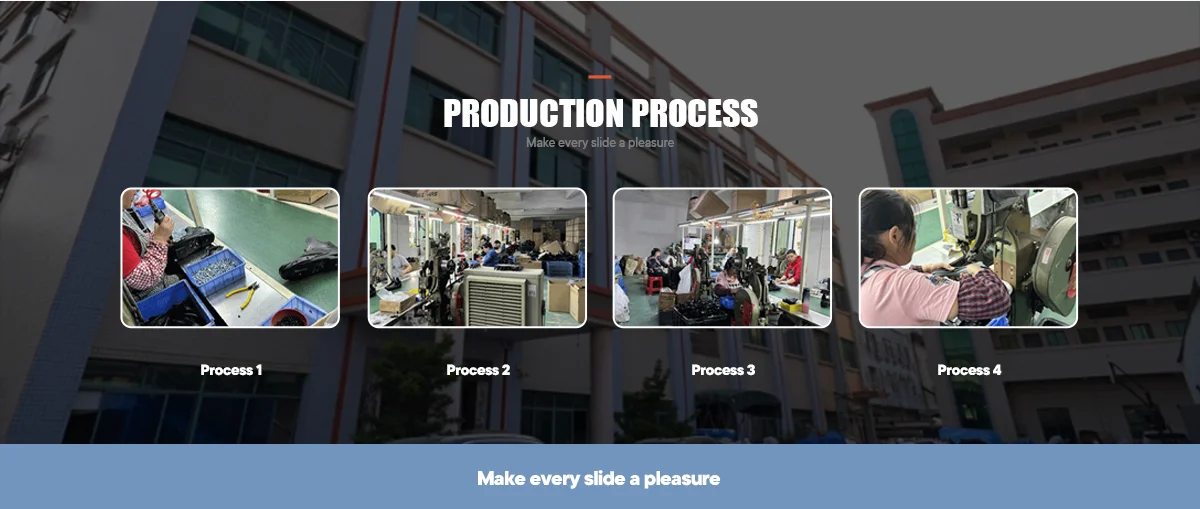 PRODUCTION PROCESS

Make every slide a pleasure

Process 1

Process 2

Process 3

Process 4

Make every slide a pleasure